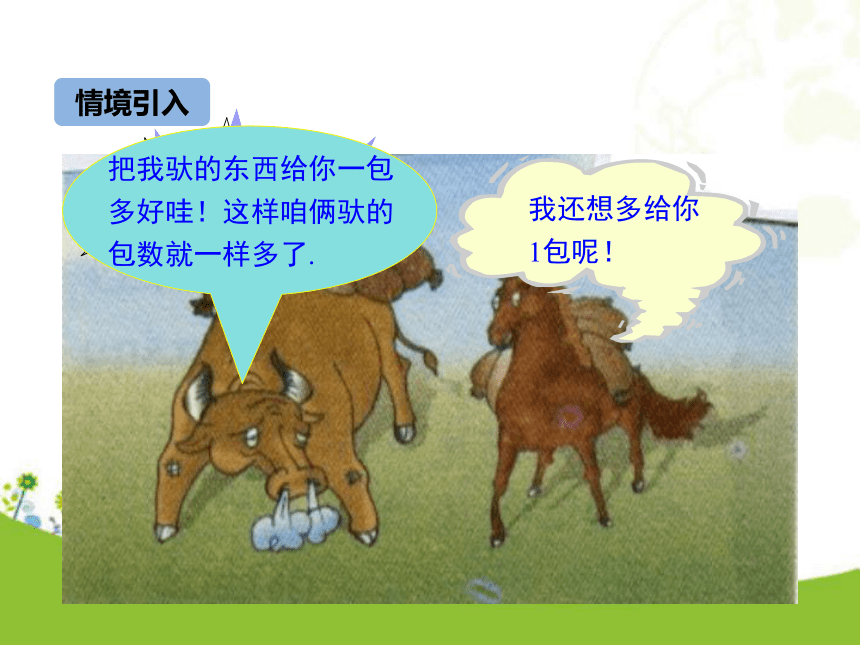 情境引入

把我驮的东西给你一包多好哇！这样咱俩驮的包数就一样多了.

我还想多给你1包呢！